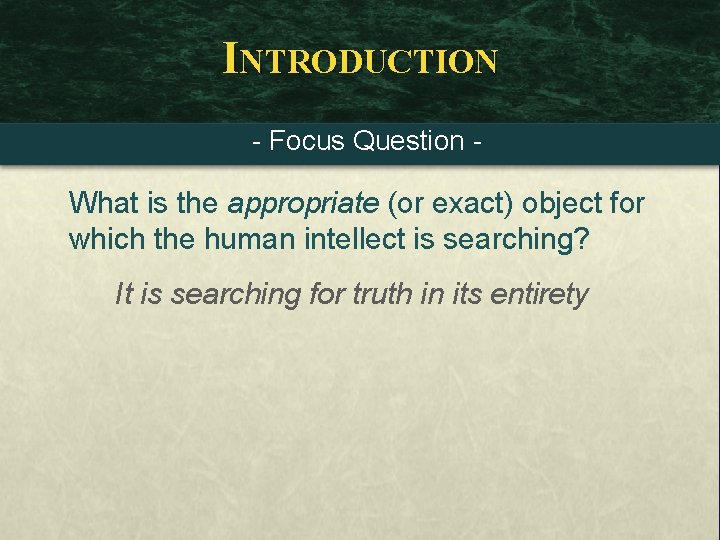 INTRODUCTION

- Focus Question -

What is the appropriate (or exact) object for which the human intellect is searching?

It is searching for truth in its entirety